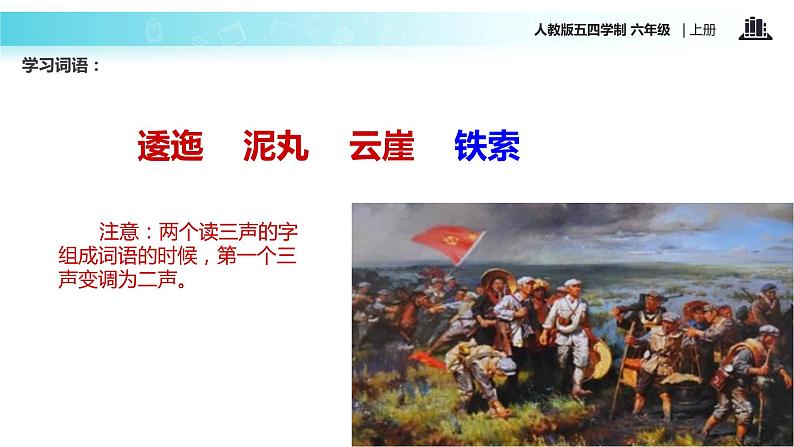 人教版五四学制 六年级 | 上册

学习词语：

逶迤 泥丸 云崖 铁索

注意：两个读三声的字组成词语的时候，第一个三声变调为二声。